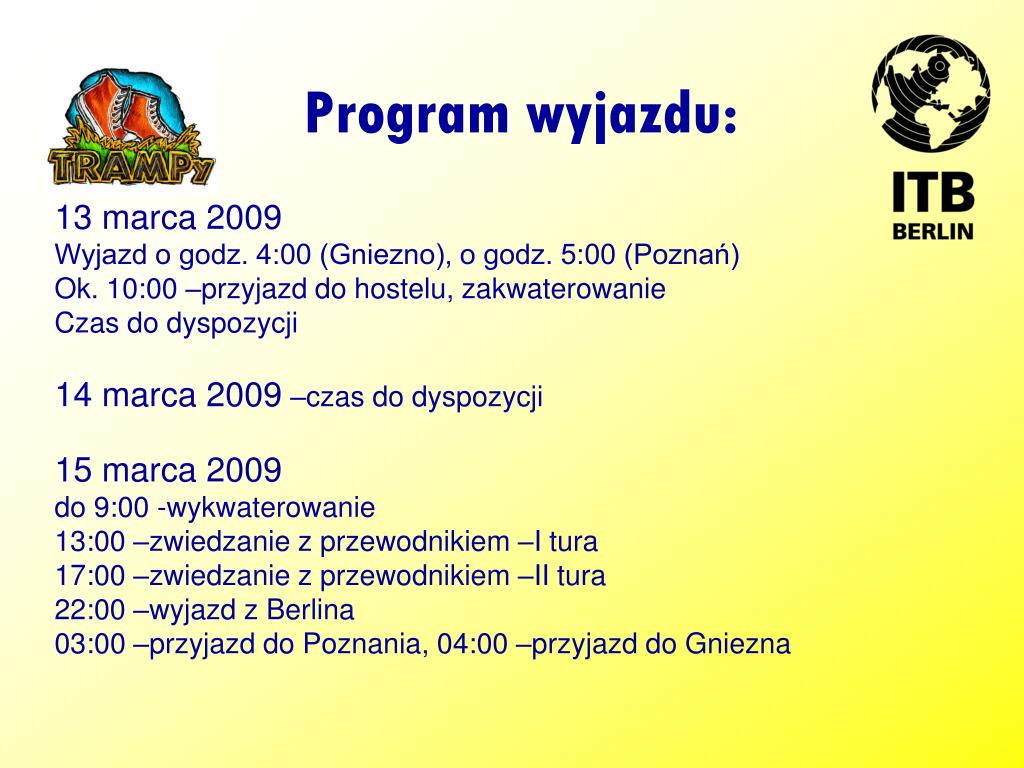 TRAMPy

Program wyjazdu:

ITB
BERLIN

13 marca 2009
Wyjazd o godz. 4:00 (Gniezno), o godz. 5:00 (Poznań)
Ok. 10:00 –przyjazd do hostelu, zakwaterowanie
Czas do dyspozycji

14 marca 2009 –czas do dyspozycji

15 marca 2009
do 9:00 -wykwaterowanie
13:00 –zwiedzanie z przewodnikiem –I tura
17:00 –zwiedzanie z przewodnikiem –II tura
22:00 –wyjazd z Berlina
03:00 –przyjazd do Poznania, 04:00 –przyjazd do Gniezna